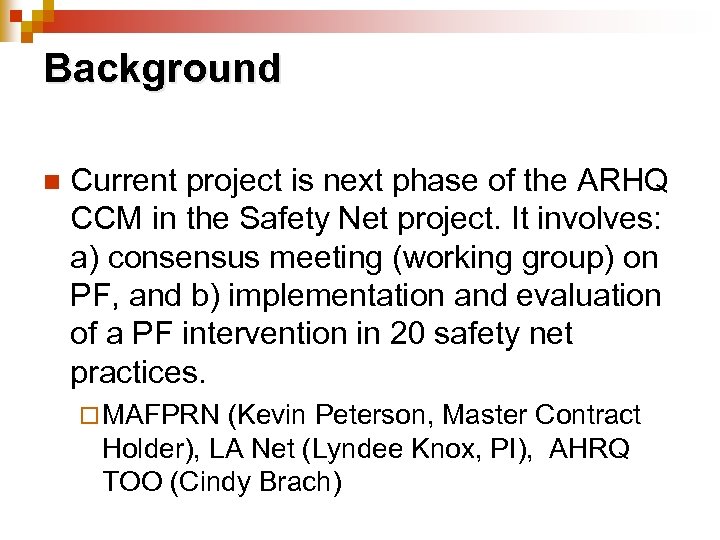 Background

Current project is next phase of the ARHQ CCM in the Safety Net project. It involves: a) consensus meeting (working group) on PF, and b) implementation and evaluation of a PF intervention in 20 safety net practices.

MAFPRN (Kevin Peterson, Master Contract Holder), LA Net (Lyndee Knox, PI), AHRQ TOO (Cindy Brach)